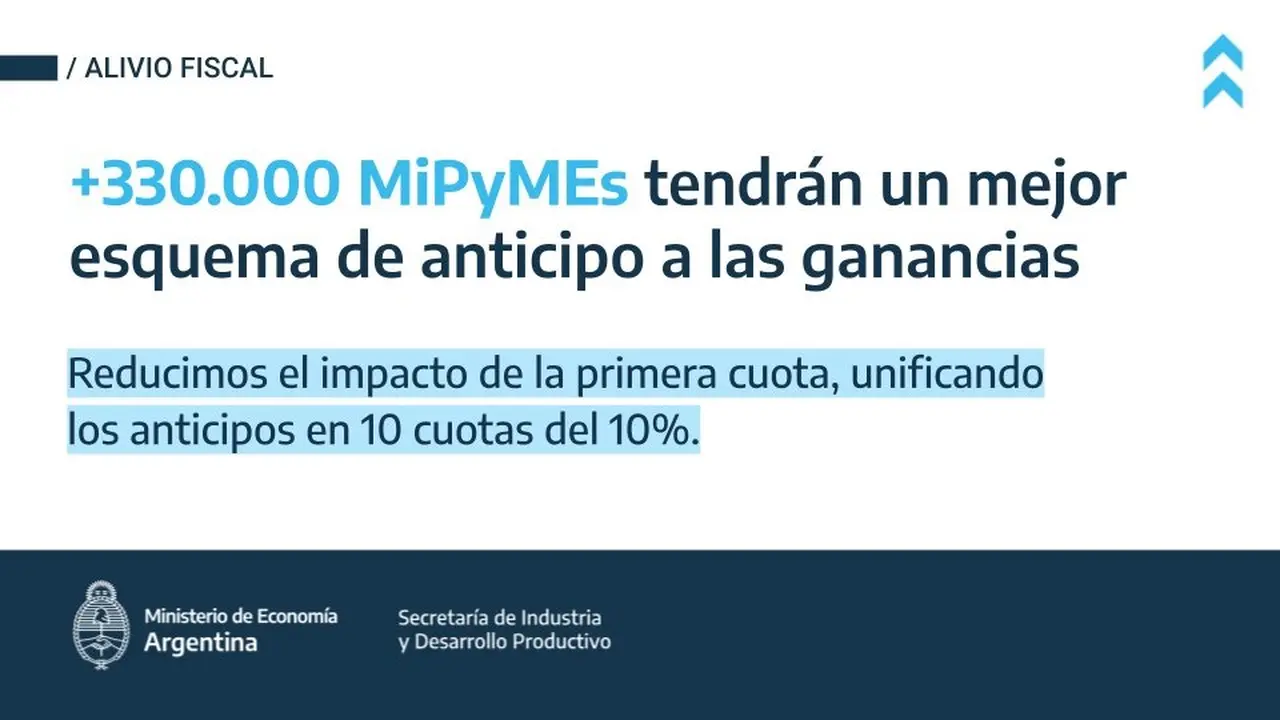 / ALIVIO FISCAL

+330.000 MiPyMEs tendrán un mejor esquema de anticipo a las ganancias

Reducimos el impacto de la primera cuota, unificando los anticipos en 10 cuotas del 10%.

Ministerio de Economía
Argentina

Secretaría de Industria
y Desarrollo Productivo